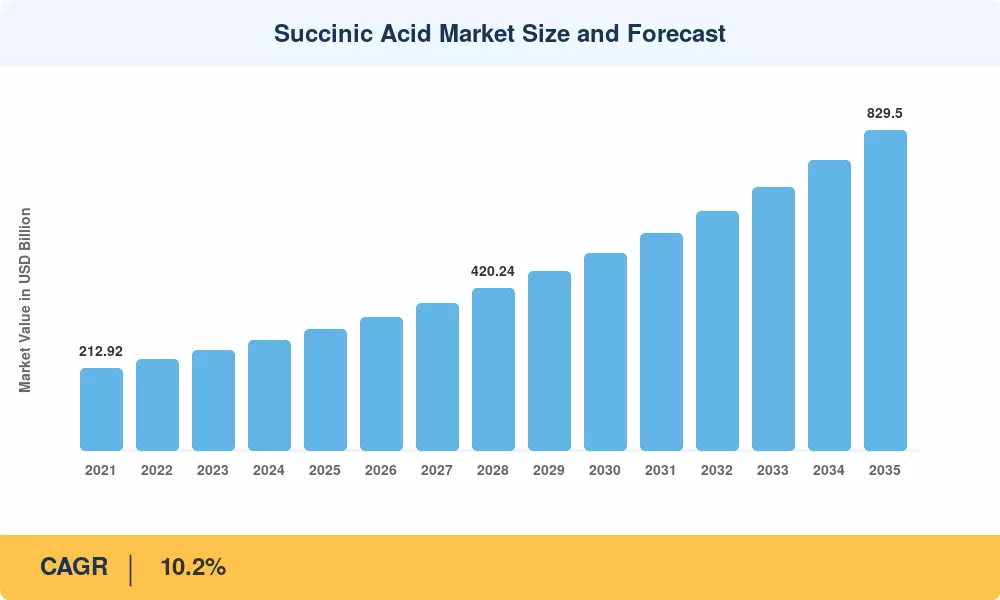 Succinic Acid Market Size and Forecast

Market Value in USD Billion

212.92

420.24

829.5

2021 2022 2023 2024 2025 2026 2027 2028 2029 2030 2031 2032 2033 2034 2035

CAGR | 10.2%